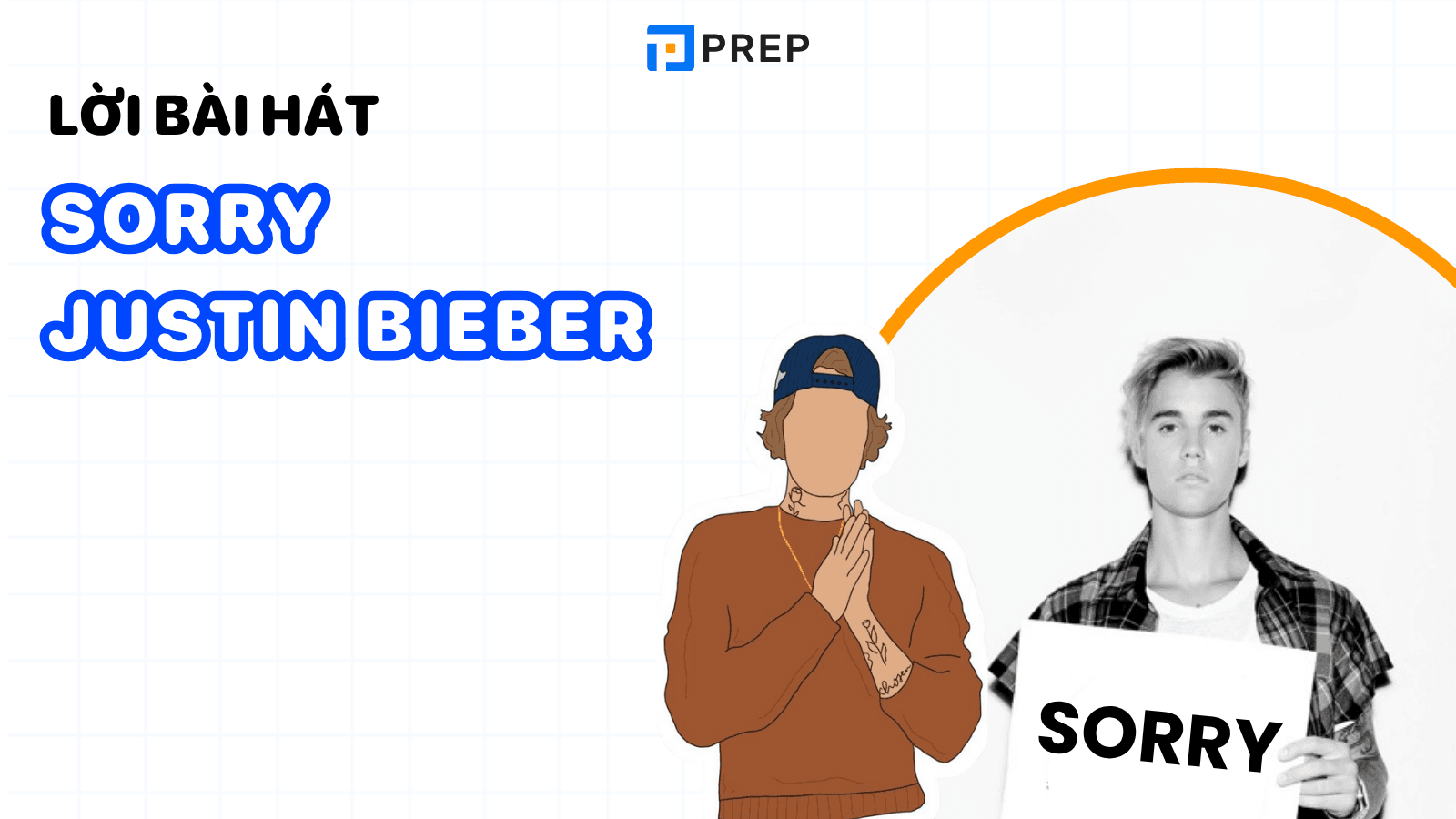 PREP

LỜI BÀI HÁT

SORRY

JUSTIN BIEBER

SORRY